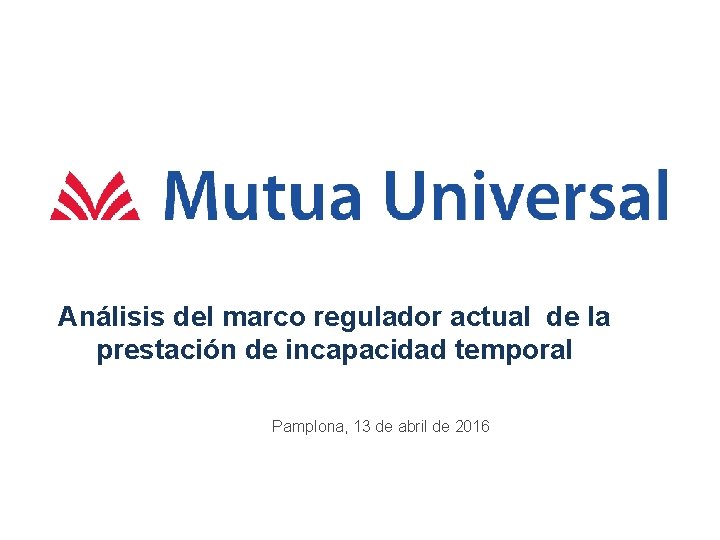 Mutua Universal

Análisis del marco regulador actual de la prestación de incapacidad temporal

Pamplona, 13 de abril de 2016